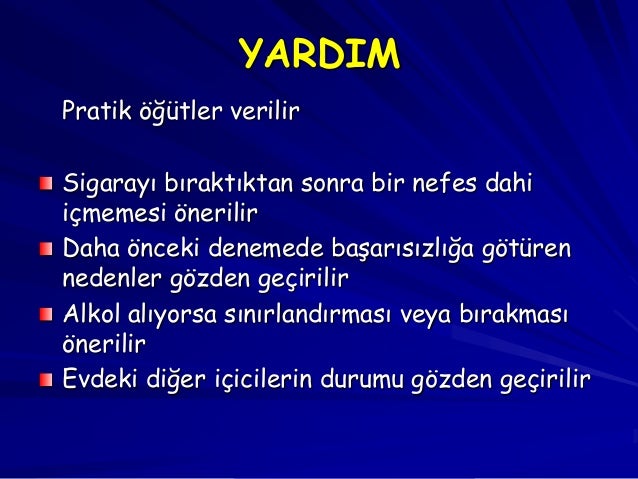 YARDIM

Pratik öğütler verilir

- Sigarayı bıraktıktan sonra bir nefes dahi içmemesi önerilir
- Daha önceki denemede başarısızlığa götüren nedenler gözden geçirilir
- Alkol alıyorsa sınırlandırması veya bırakması önerilir
- Evdeki diğer içicilerin durumu gözden geçirilir